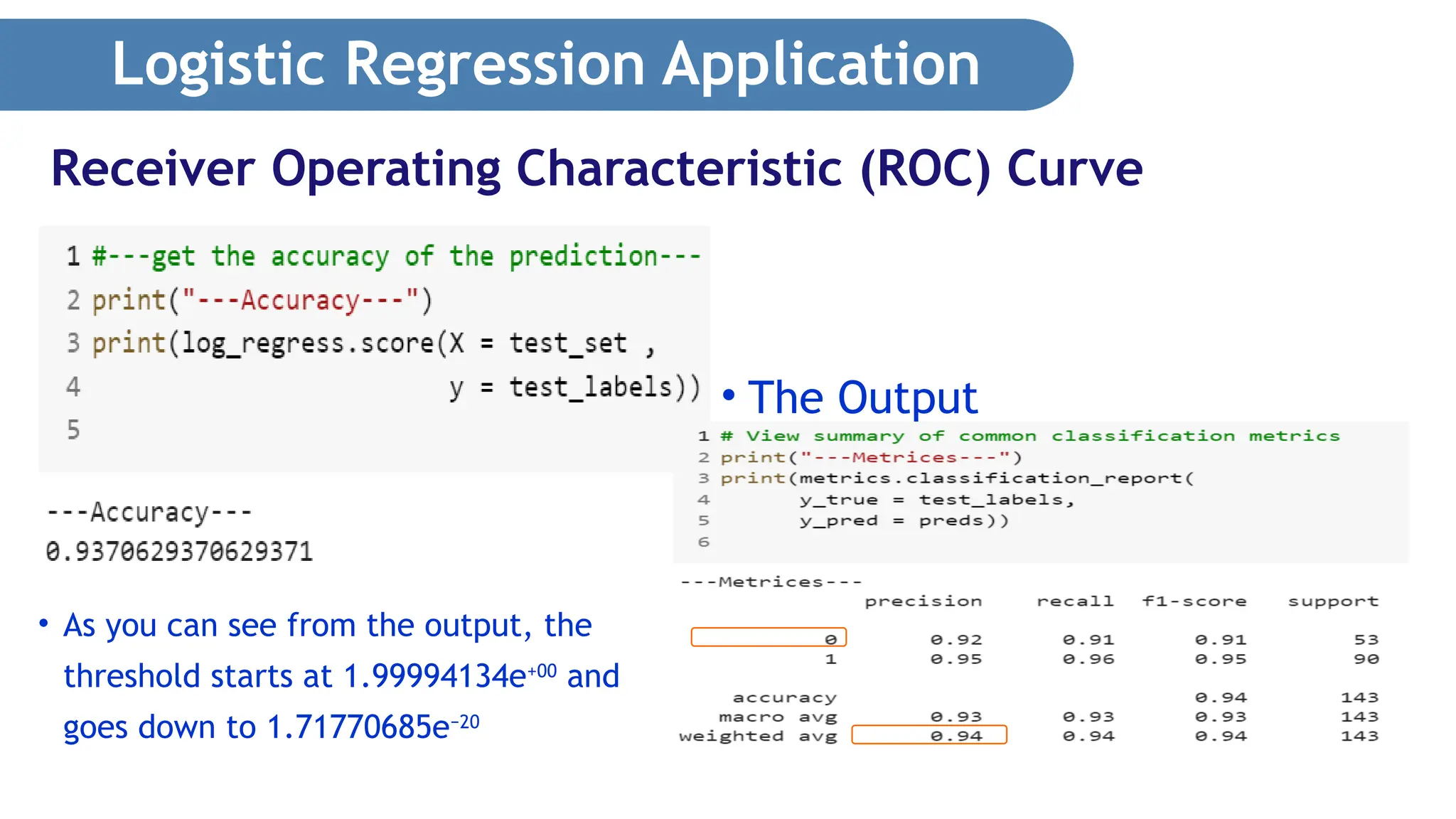 Logistic Regression Application

Receiver Operating Characteristic (ROC) Curve

1 #---get the accuracy of the prediction---
2 print("---Accuracy---")
3 print(log_regress.score(X = test_set ,
4 y = test_labels))
5

---Accuracy---
0.9370629370629371

• As you can see from the output, the threshold starts at 1.99994134e$^{+00}$ and goes down to 1.71770685e$^{-20}$

• The Output

1 # View summary of common classification metrics
2 print("---Metrices---")
3 print(metrics.classification_report(
4 y_true = test_labels,
5 y_pred = preds))
6

---Metrices---

| | precision | recall | f1-score | support |
|---|---|---|---|---|
| 0 | 0.92 | 0.91 | 0.91 | 53 |
| 1 | 0.95 | 0.96 | 0.95 | 90 |
| accuracy | | | 0.94 | 143 |
| macro avg | 0.93 | 0.93 | 0.93 | 143 |
| weighted avg | 0.94 | 0.94 | 0.94 | 143 |